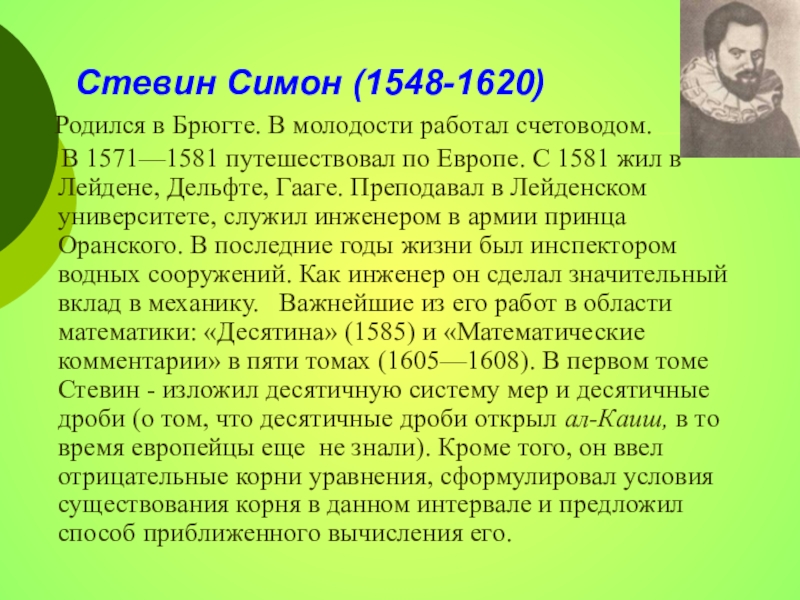 Стевин Симон (1548-1620)

Родился в Брюгте. В молодости работал счетоводом.
 В 1571—1581 путешествовал по Европе. С 1581 жил в Лейдене, Дельфте, Гааге. Преподавал в Лейденском университете, служил инженером в армии принца Оранского. В последние годы жизни был инспектором водных сооружений. Как инженер он сделал значительный вклад в механику.   Важнейшие из его работ в области математики: «Десятина» (1585) и «Математические комментарии» в пяти томах (1605—1608). В первом томе Стевин - изложил десятичную систему мер и десятичные дроби (о том, что десятичные дроби открыл ал-Каиш, в то время европейцы еще  не знали). Кроме того, он ввел отрицательные корни уравнения, сформулировал условия существования корня в данном интервале и предложил способ приближенного вычисления его.